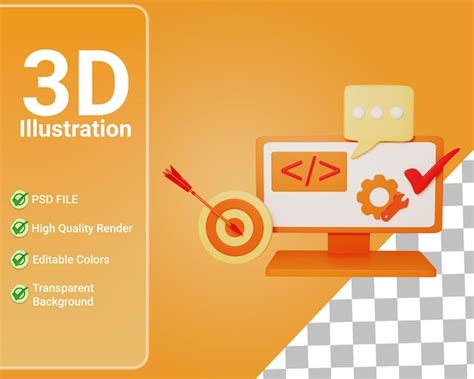 3D
Illustration

PSD FILE

High Quality Render

Editable Colors

Transparent Background

</>